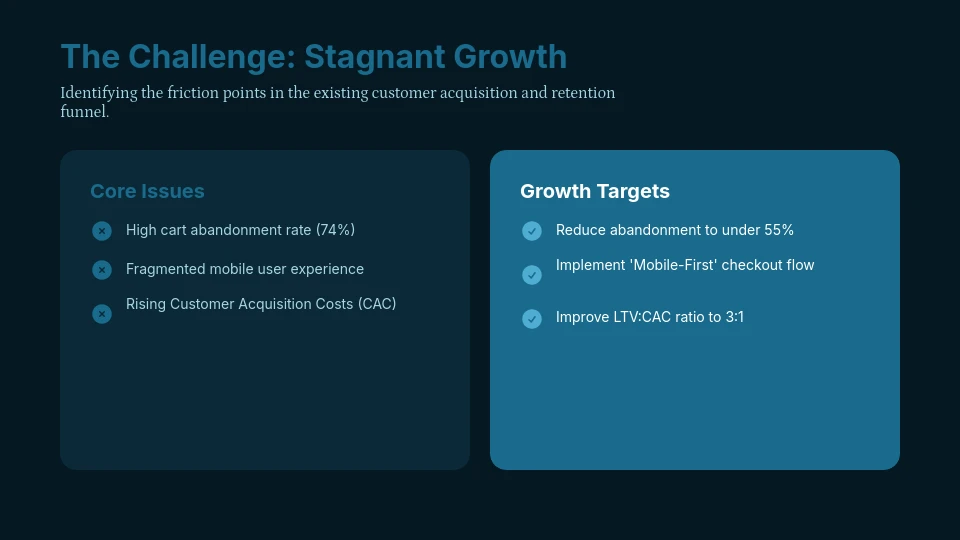 The Challenge: Stagnant Growth

Identifying the friction points in the existing customer acquisition and retention funnel.

Core Issues

High cart abandonment rate (74%)

Fragmented mobile user experience

Rising Customer Acquisition Costs (CAC)

Growth Targets

Reduce abandonment to under 55%

Implement 'Mobile-First' checkout flow

Improve LTV:CAC ratio to 3:1